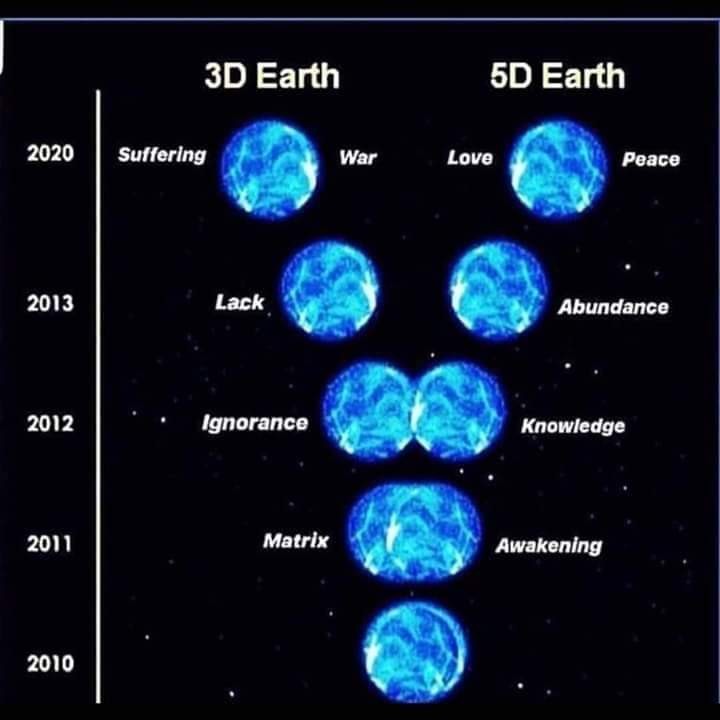 3D Earth

5D Earth

2020 Suffering War Love Peace

2013 Lack Abundance

2012 Ignorance Knowledge

2011 Matrix Awakening

2010